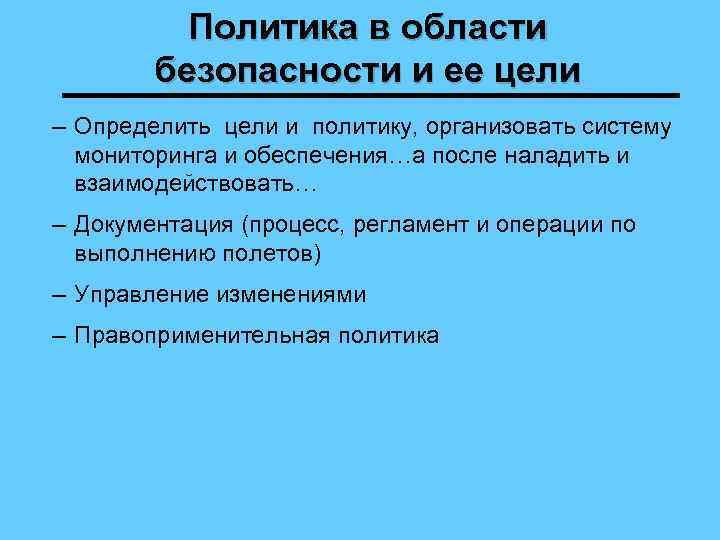 Политика в области безопасности и ее цели

– Определить цели и политику, организовать систему мониторинга и обеспечения…а после наладить и взаимодействовать…

– Документация (процесс, регламент и операции по выполнению полетов)

– Управление изменениями

– Правоприменительная политика